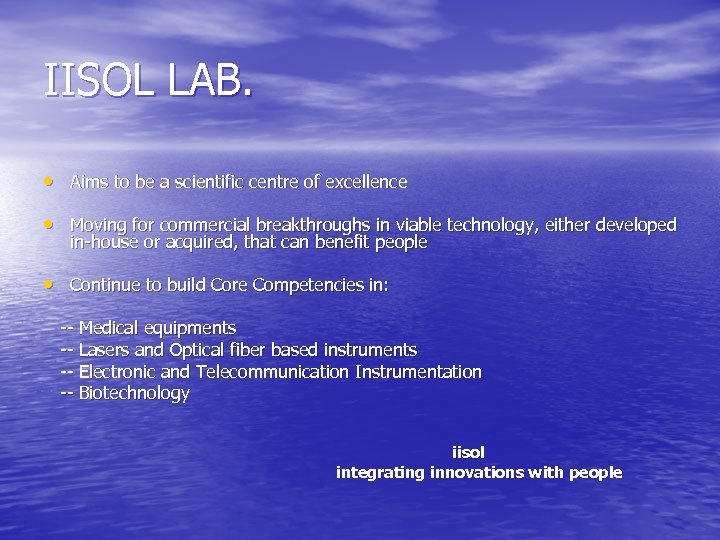 IISOL LAB.

• Aims to be a scientific centre of excellence

• Moving for commercial breakthroughs in viable technology, either developed in-house or acquired, that can benefit people

• Continue to build Core Competencies in:

-- Medical equipments
-- Lasers and Optical fiber based instruments
-- Electronic and Telecommunication Instrumentation
-- Biotechnology

iisol
integrating innovations with people